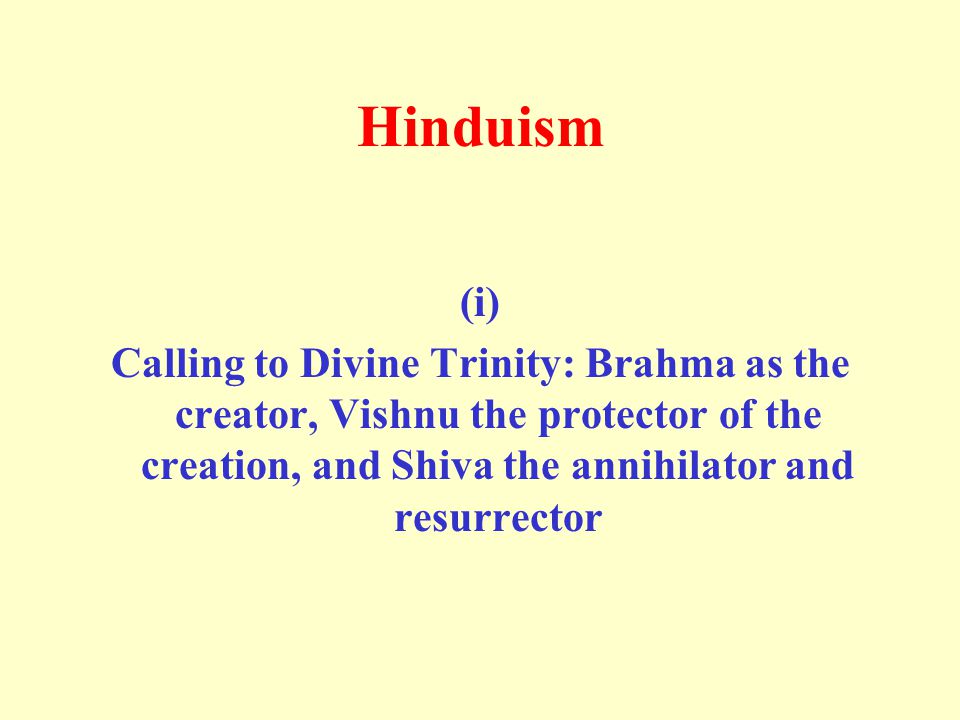 Hinduism

(i)
Calling to Divine Trinity: Brahma as the creator, Vishnu the protector of the creation, and Shiva the annihilator and resurrector